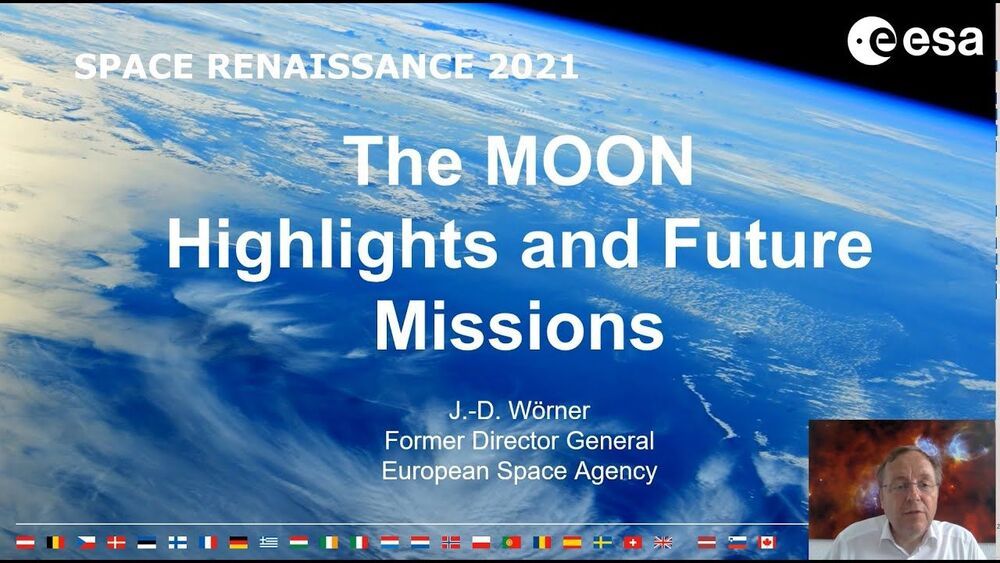 esa

SPACE RENAISSANCE 2021

The MOON Highlights and Future Missions

J.-D. Wörner
Former Director General
European Space Agency